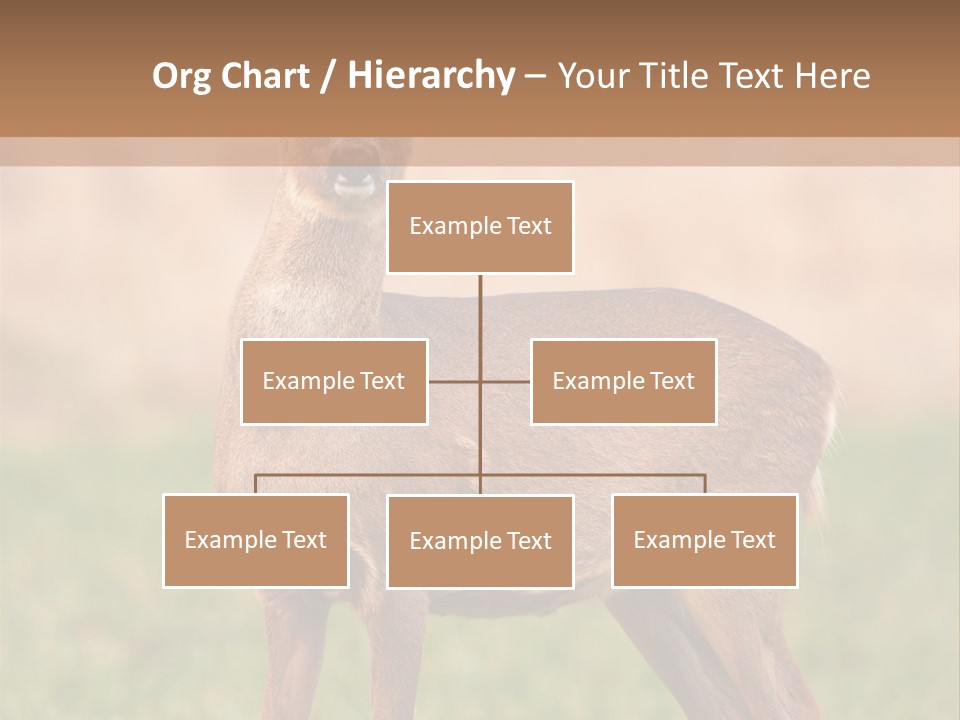 Org Chart / Hierarchy – Your Title Text Here

Example Text

Example Text

Example Text

Example Text

Example Text

Example Text